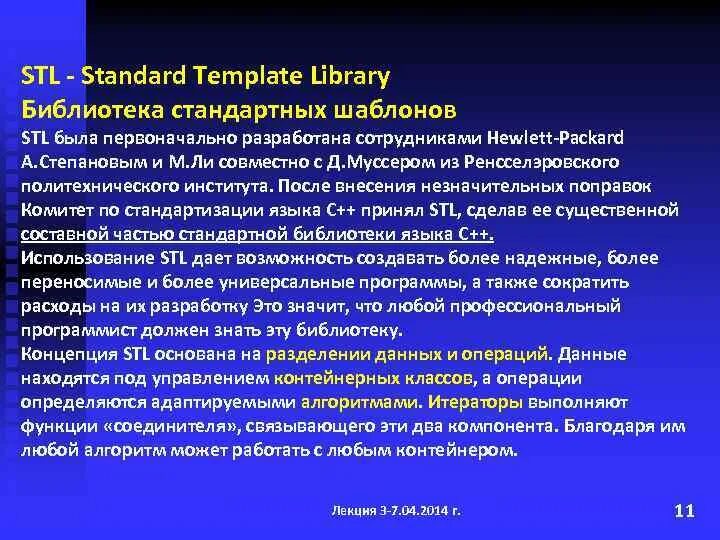 STL - Standard Template Library
Библиотека стандартных шаблонов

STL была первоначально разработана сотрудниками Hewlett-Packard А.Степановым и М.Ли совместно с Д.Муссером из Ренсселэровского политехнического института. После внесения незначительных поправок Комитет по стандартизации языка C++ принял STL, сделав ее существенной составной частью стандартной библиотеки языка C++.
Использование STL дает возможность создавать более надежные, более переносимые и более универсальные программы, а также сократить расходы на их разработку Это значит, что любой профессиональный программист должен знать эту библиотеку.
Концепция STL основана на разделении данных и операций. Данные находятся под управлением контейнерных классов, а операции определяются адаптируемыми алгоритмами. Итераторы выполняют функции «соединителя», связывающего эти два компонента. Благодаря им любой алгоритм может работать с любым контейнером.

Лекция 3-7.04.2014 г.

11